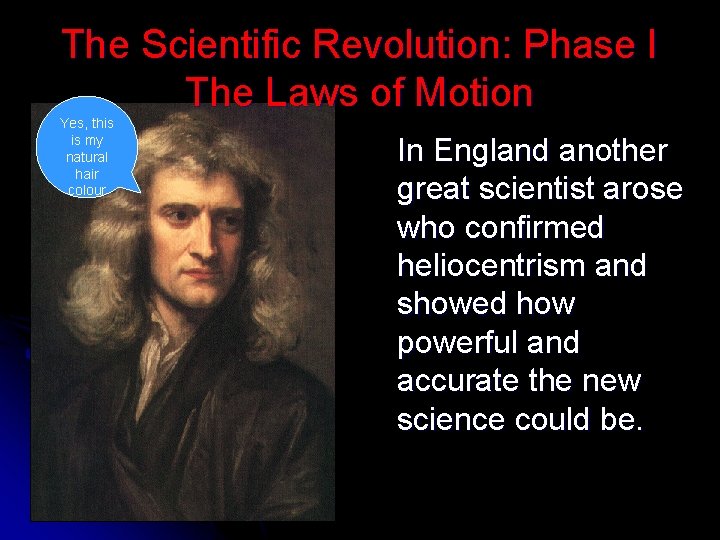 The Scientific Revolution: Phase I
The Laws of Motion

Yes, this is my natural hair colour

In England another great scientist arose who confirmed heliocentrism and showed how powerful and accurate the new science could be.